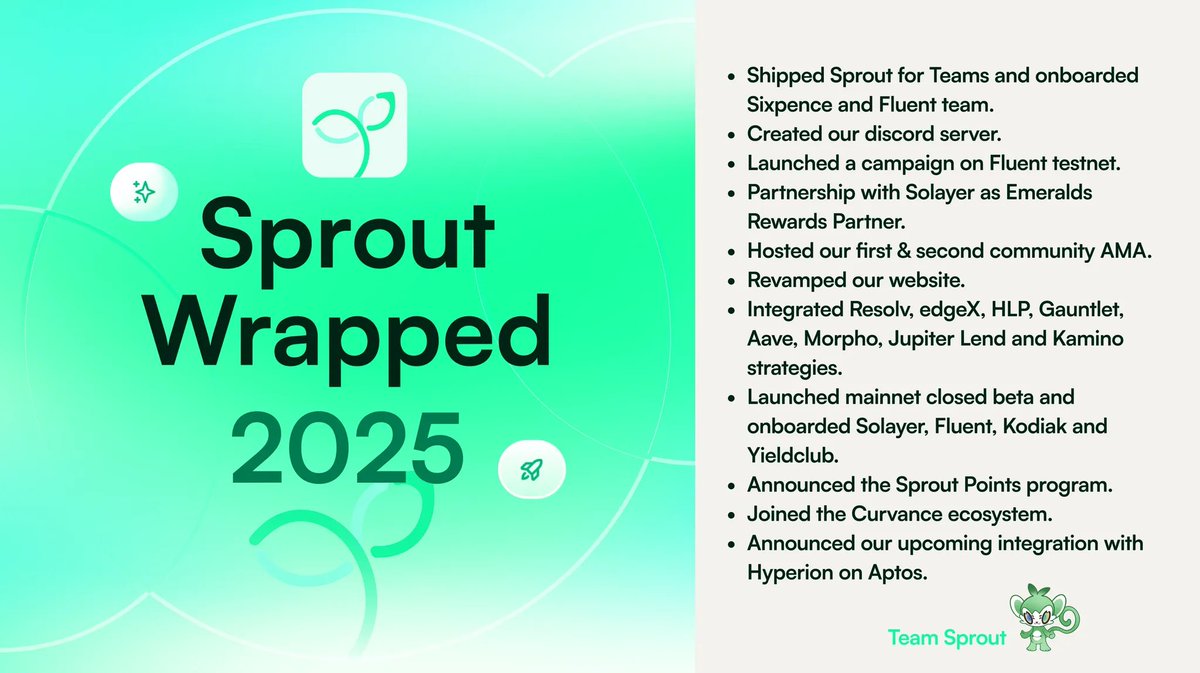 Sprout Wrapped 2025

- Shipped Sprout for Teams and onboarded Sixpence and Fluent team.
- Created our discord server.
- Launched a campaign on Fluent testnet.
- Partnership with Solayer as Emeralds Rewards Partner.
- Hosted our first & second community AMA.
- Revamped our website.
- Integrated Resolv, edgeX, HLP, Gauntlet, Aave, Morpho, Jupiter Lend and Kamino strategies.
- Launched mainnet closed beta and onboarded Solayer, Fluent, Kodiak and Yieldclub.
- Announced the Sprout Points program.
- Joined the Curvance ecosystem.
- Announced our upcoming integration with Hyperion on Aptos.

Team Sprout